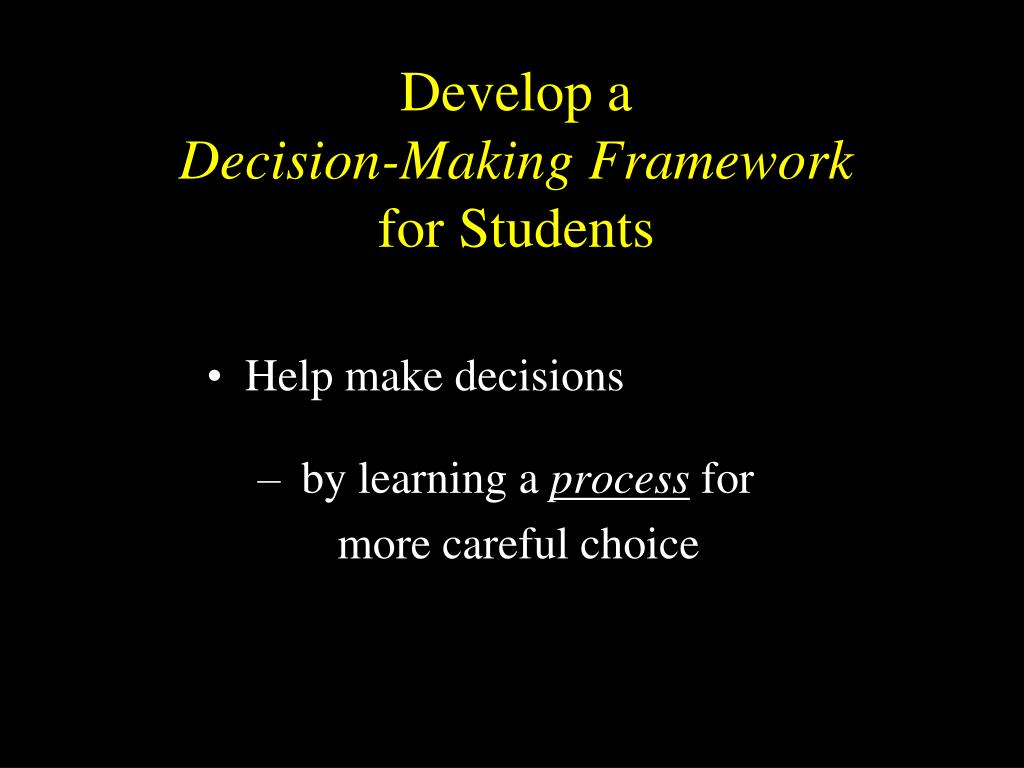 Develop a
Decision-Making Framework
for Students

• Help make decisions

– by learning a process for more careful choice